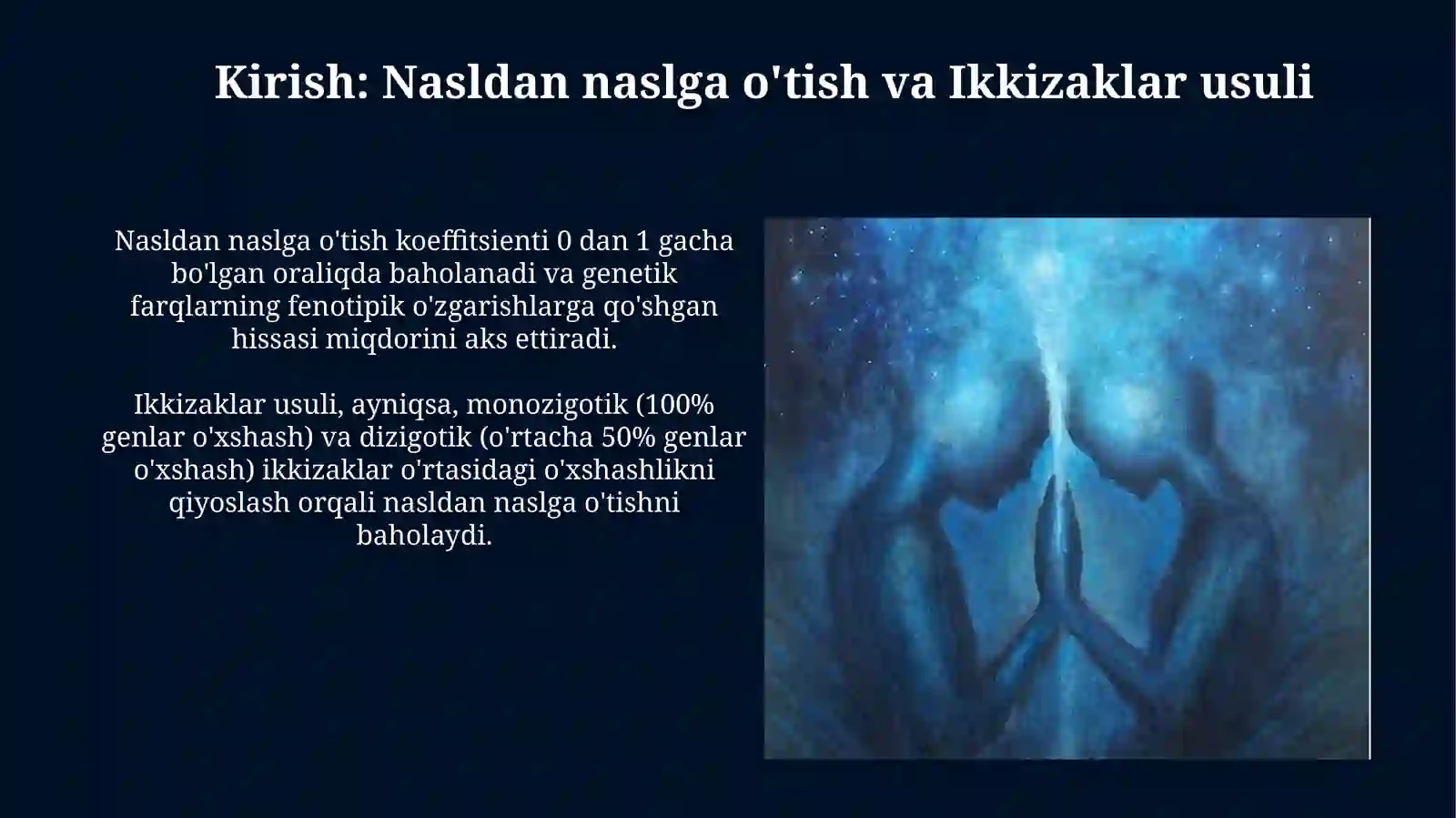 Kirish: Nasldan naslga o'tish va Ikkizaklar usuli

Nasldan naslga o'tish koeffitsienti 0 dan 1 gacha bo'lgan oraliqda baholanadi va genetik farqlarning fenotipik o'zgarishlarga qo'shgan hissasi miqdorini aks ettiradi.

Ikkizaklar usuli, ayniqsa, monozigotik (100% genlar o'xshash) va dizigotik (o'rtacha 50% genlar o'xshash) ikkizaklar o'rtasidagi o'xshashlikni qiyoslash orqali nasldan naslga o'tishni baholaydi.